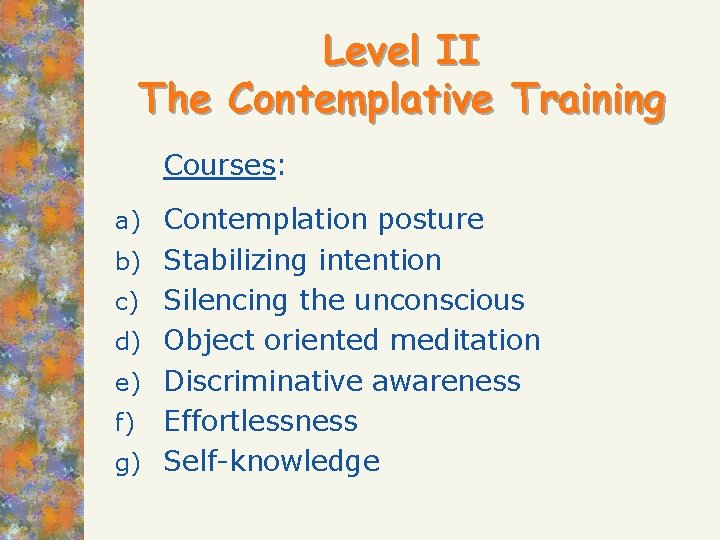 Level II
The Contemplative Training

Courses:

a) Contemplation posture
b) Stabilizing intention
c) Silencing the unconscious
d) Object oriented meditation
e) Discriminative awareness
f) Effortlessness
g) Self-knowledge